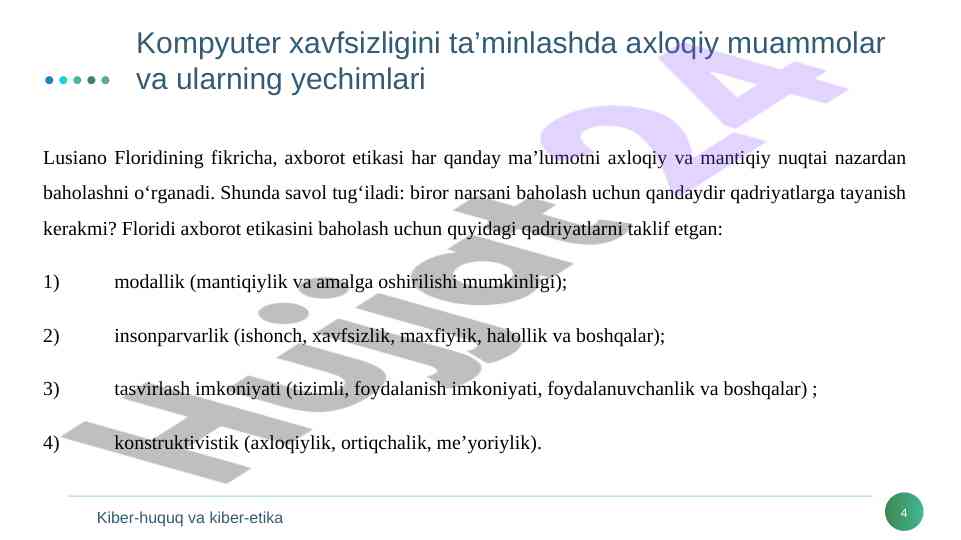 Kompyuter xavfsizligini ta’minlashda axloqiy muammolar va ularning yechimlari

Lusiano Floridining fikricha, axborot etikasi har qanday ma’lumotni axloqiy va mantiqiy nuqtai nazardan baholashni o‘rganadi. Shunda savol tug‘iladi: biror narsani baholash uchun qandaydir qadriyatlarga tayanish kerakmi? Floridi axborot etikasini baholash uchun quyidagi qadriyatlarni taklif etgan:

1) modallik (mantiqiylik va amalga oshirilishi mumkinligi);

2) insonparvarlik (ishonch, xavfsizlik, maxfiylik, halollik va boshqalar);

3) tasvirlash imkoniyati (tizimli, foydalanish imkoniyati, foydalanuvchanlik va boshqalar) ;

4) konstruktivistik (axloqiylik, ortiqchalik, me’yoriylik).

Kiber-huquq va kiber-etika

4

Hujjat24